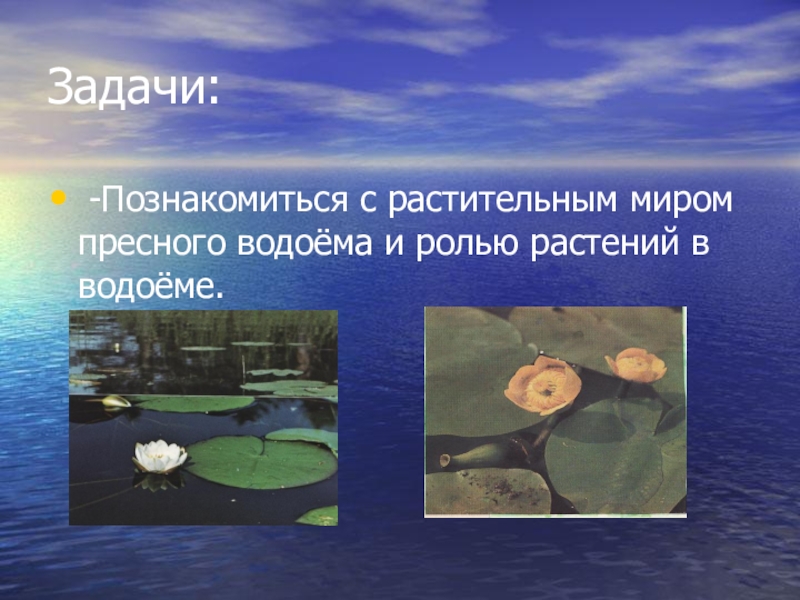 Задачи:

• -Познакомиться с растительным миром пресного водоёма и ролью растений в водоёме.